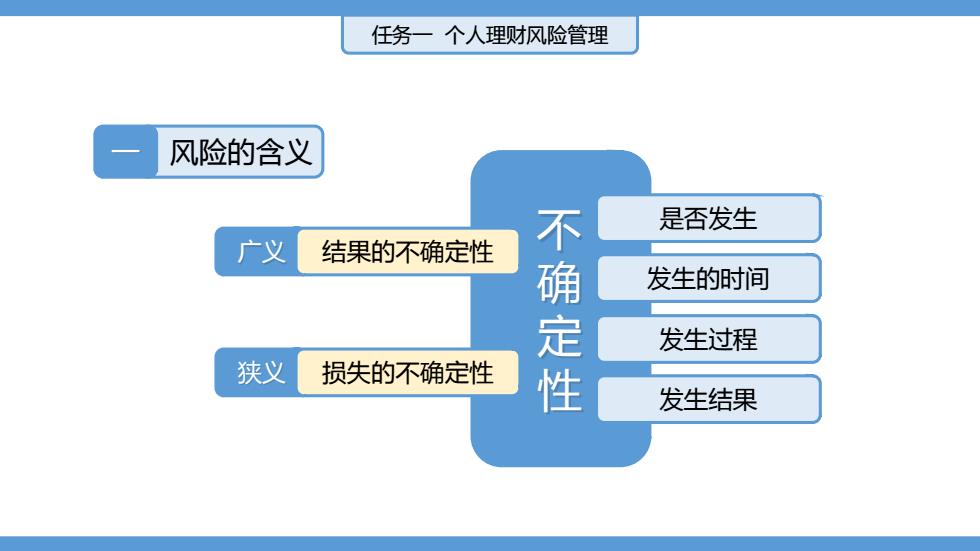 任务一 个人理财风险管理

一 风险的含义

广义 结果的不确定性

狭义 损失的不确定性

不确定性

是否发生

发生的时间

发生过程

发生结果